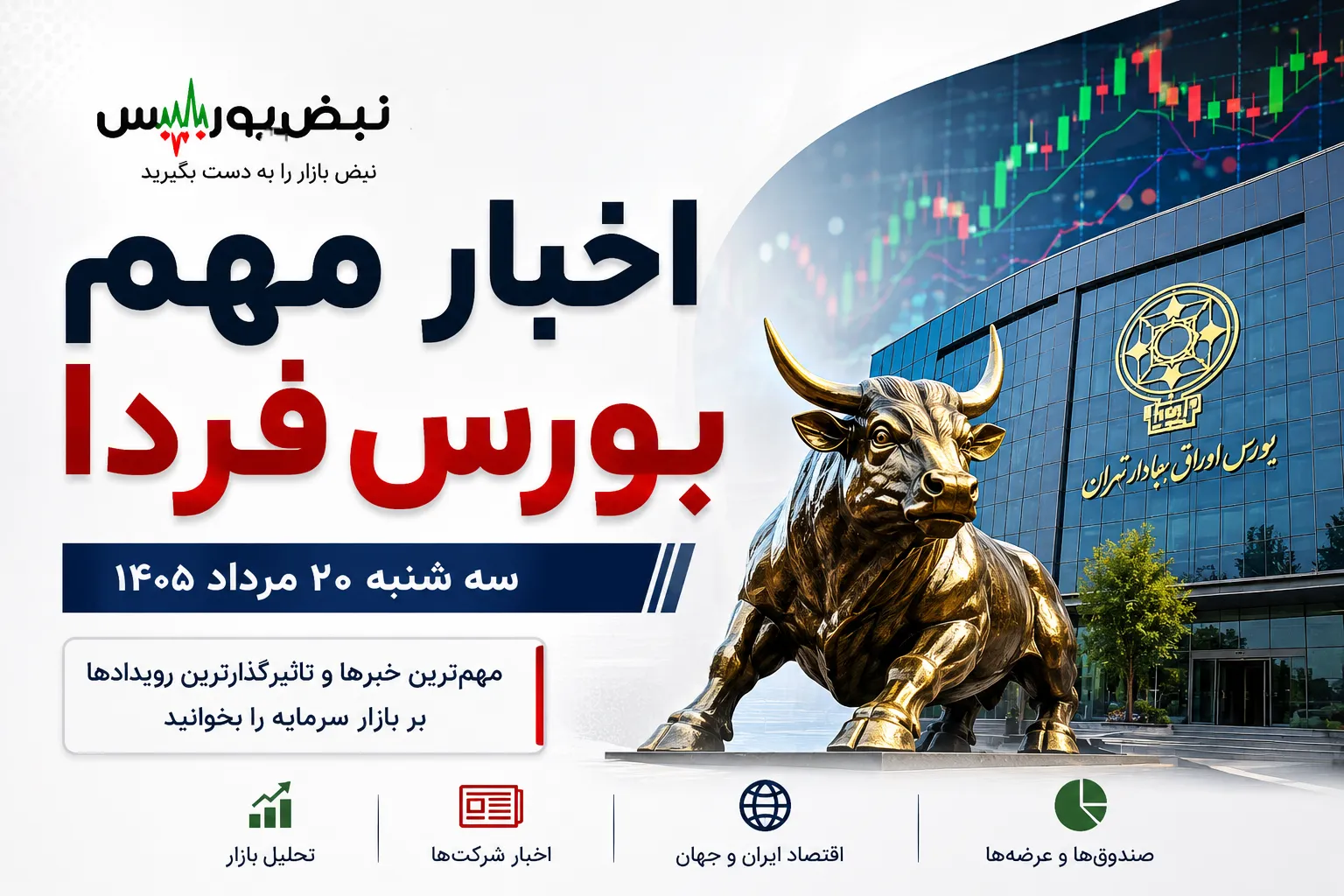 نبض بورس
نبض بازار را به دست بگیرید

اخبار مهم
بورس فردا

سه شنبه ۲۰ مرداد ۱۴۰۵

مهم‌ترین خبرها و تاثیرگذارترین رویدادها بر بازار سرمایه را بخوانید

بورس اوراق بهادار تهران

صندوق‌ها و عرضه‌ها
اقتصاد ایران و جهان
اخبار شرکت‌ها
تحلیل بازار